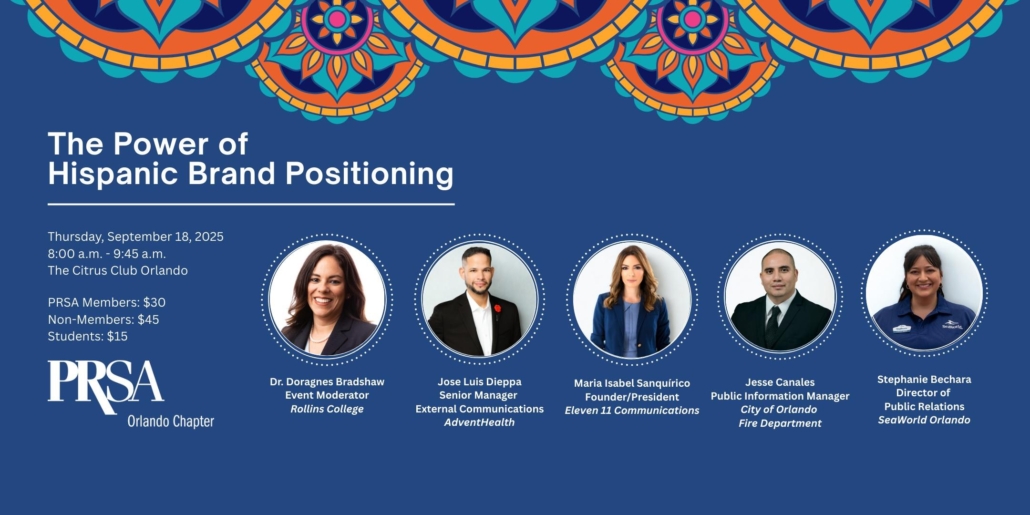 The Power of Hispanic Brand Positioning

Thursday, September 18, 2025
8:00 a.m. - 9:45 a.m.
The Citrus Club Orlando

PRSA Members: $30
Non-Members: $45
Students: $15

PRSA
Orlando Chapter

Dr. Doragnes Bradshaw
Event Moderator
Rollins College

Jose Luis Dieppa
Senior Manager
External Communications
AdventHealth

Maria Isabel Sanquírico
Founder/President
Eleven 11 Communications

Jesse Canales
Public Information Manager
City of Orlando
Fire Department

Stephanie Bechara
Director of
Public Relations
SeaWorld Orlando